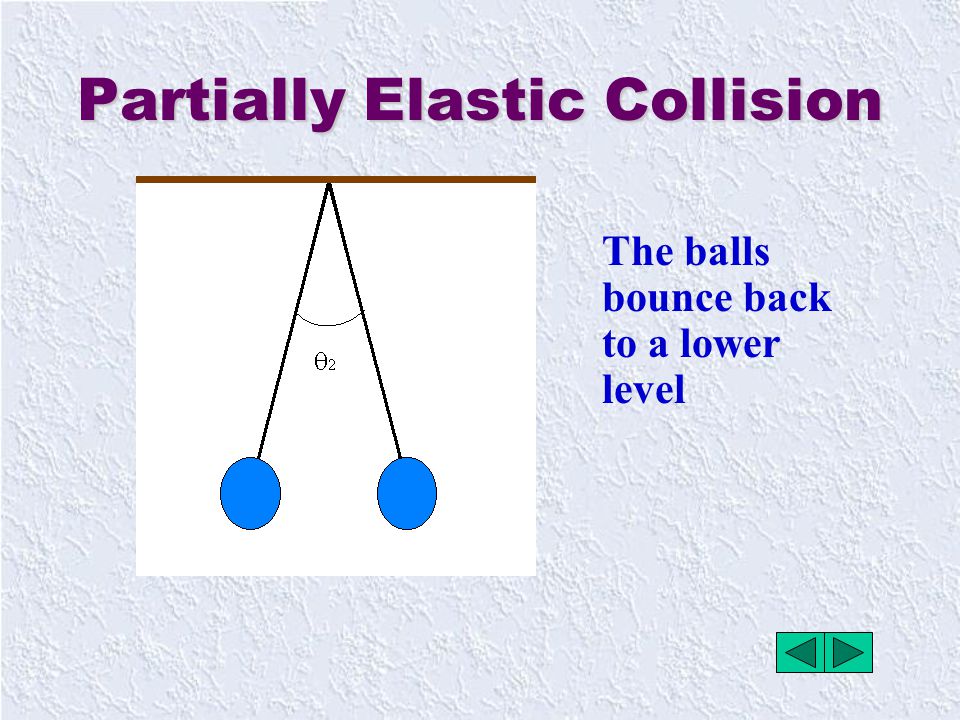 Partially Elastic Collision

$\theta_2$

The balls bounce back to a lower level